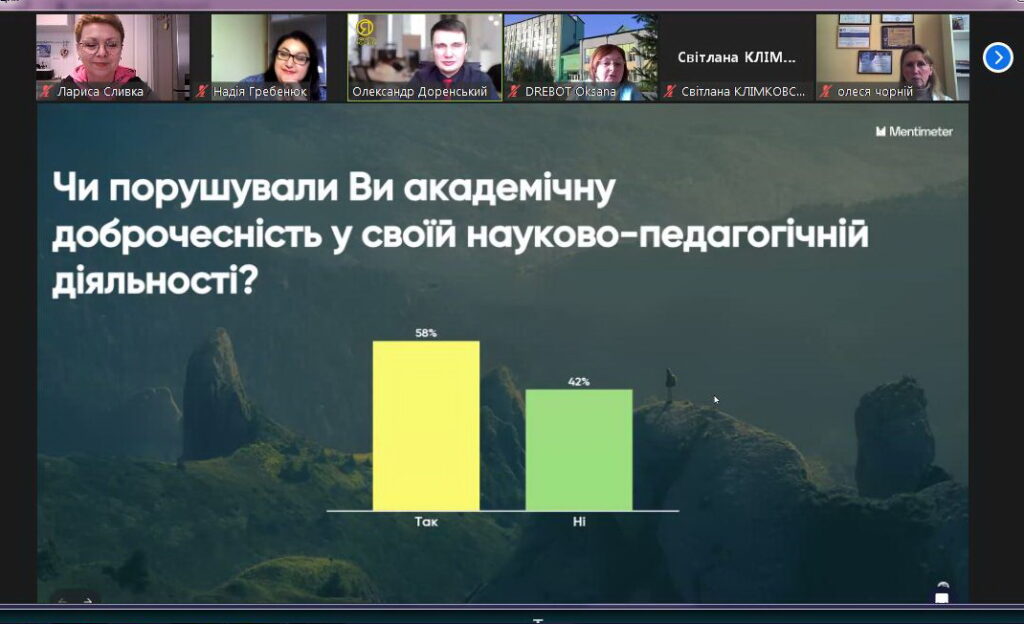 Лариса Сливка
Надія Гребенюк
Олександр Доренський
DREBOT Oksana
Світлана КЛІМ...
Світлана КЛІМКОВС...
олеся чорній

Mentimeter

Чи порушували Ви академічну доброчесність у своїй науково-педагогічній діяльності?

58%
42%
Так
Ні